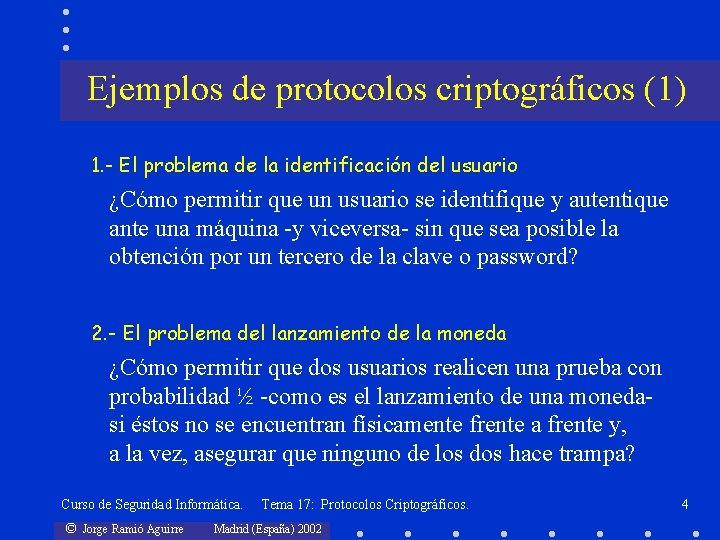 Ejemplos de protocolos criptográficos (1)

1.- El problema de la identificación del usuario

¿Cómo permitir que un usuario se identifique y autentique ante una máquina -y viceversa- sin que sea posible la obtención por un tercero de la clave o password?

2.- El problema del lanzamiento de la moneda

¿Cómo permitir que dos usuarios realicen una prueba con probabilidad ½ -como es el lanzamiento de una moneda- si éstos no se encuentran físicamente frente a frente y, a la vez, asegurar que ninguno de los dos hace trampa?

Curso de Seguridad Informática. Tema 17: Protocolos Criptográficos. 4

© Jorge Ramió Aguirre Madrid (España) 2002